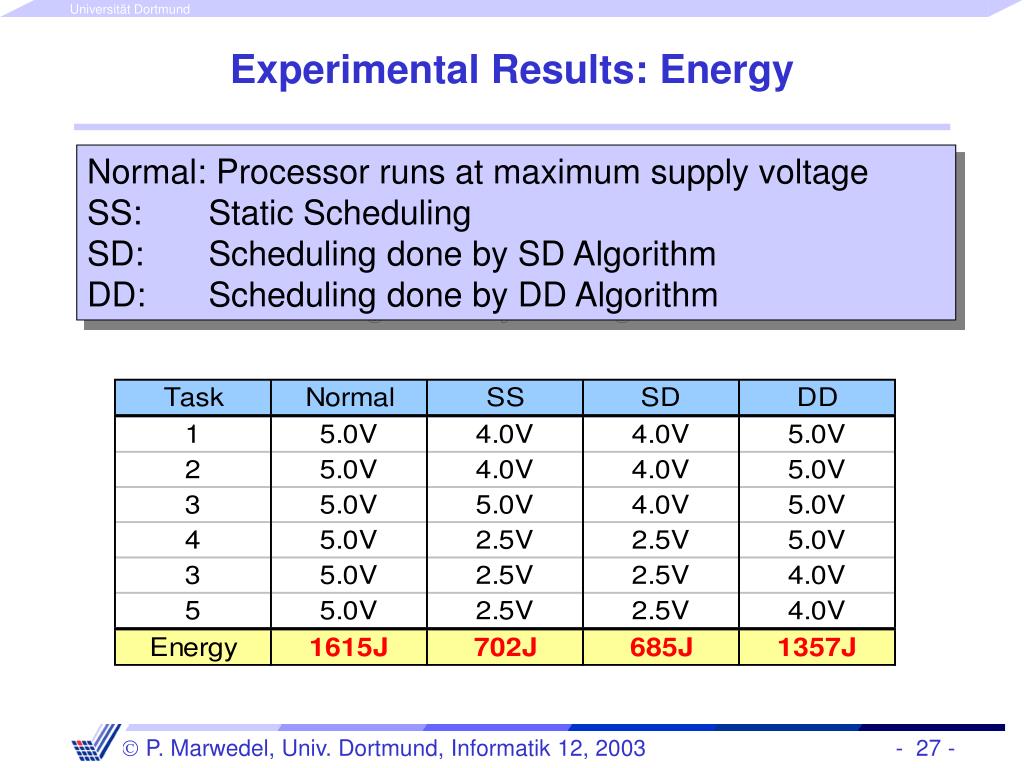 Universität Dortmund

Experimental Results: Energy

Normal: Processor runs at maximum supply voltage
SS: Static Scheduling
SD: Scheduling done by SD Algorithm
DD: Scheduling done by DD Algorithm

| Task | Normal | SS | SD | DD |
|---|---|---|---|---|
| 1 | 5.0V | 4.0V | 4.0V | 5.0V |
| 2 | 5.0V | 4.0V | 4.0V | 5.0V |
| 3 | 5.0V | 5.0V | 4.0V | 5.0V |
| 4 | 5.0V | 2.5V | 2.5V | 5.0V |
| 3 | 5.0V | 2.5V | 2.5V | 4.0V |
| 5 | 5.0V | 2.5V | 2.5V | 4.0V |
| Energy | 1615J | 702J | 685J | 1357J |

© P. Marwedel, Univ. Dortmund, Informatik 12, 2003

- 27 -